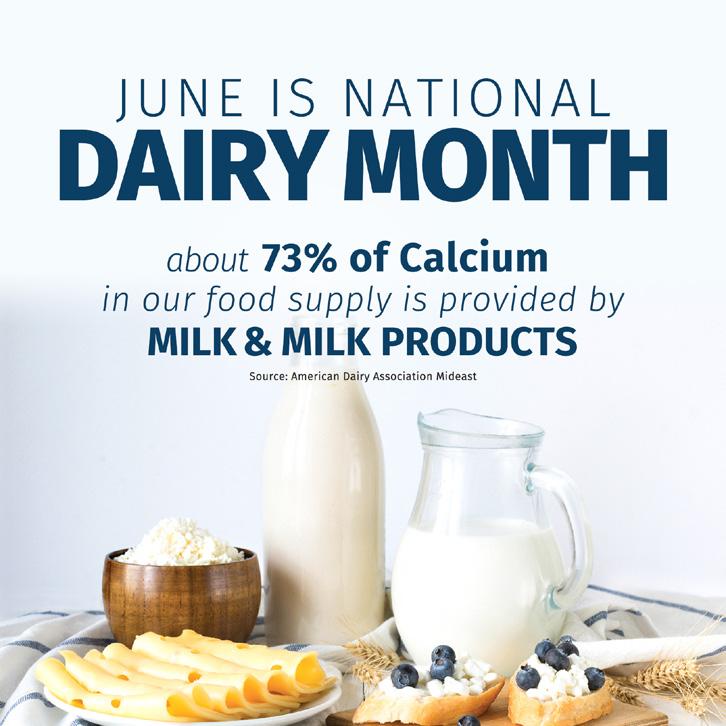 JUNE IS NATIONAL
DAIRY MONTH

about 73% of Calcium in our food supply is provided by MILK & MILK PRODUCTS

Source: American Dairy Association Mideast